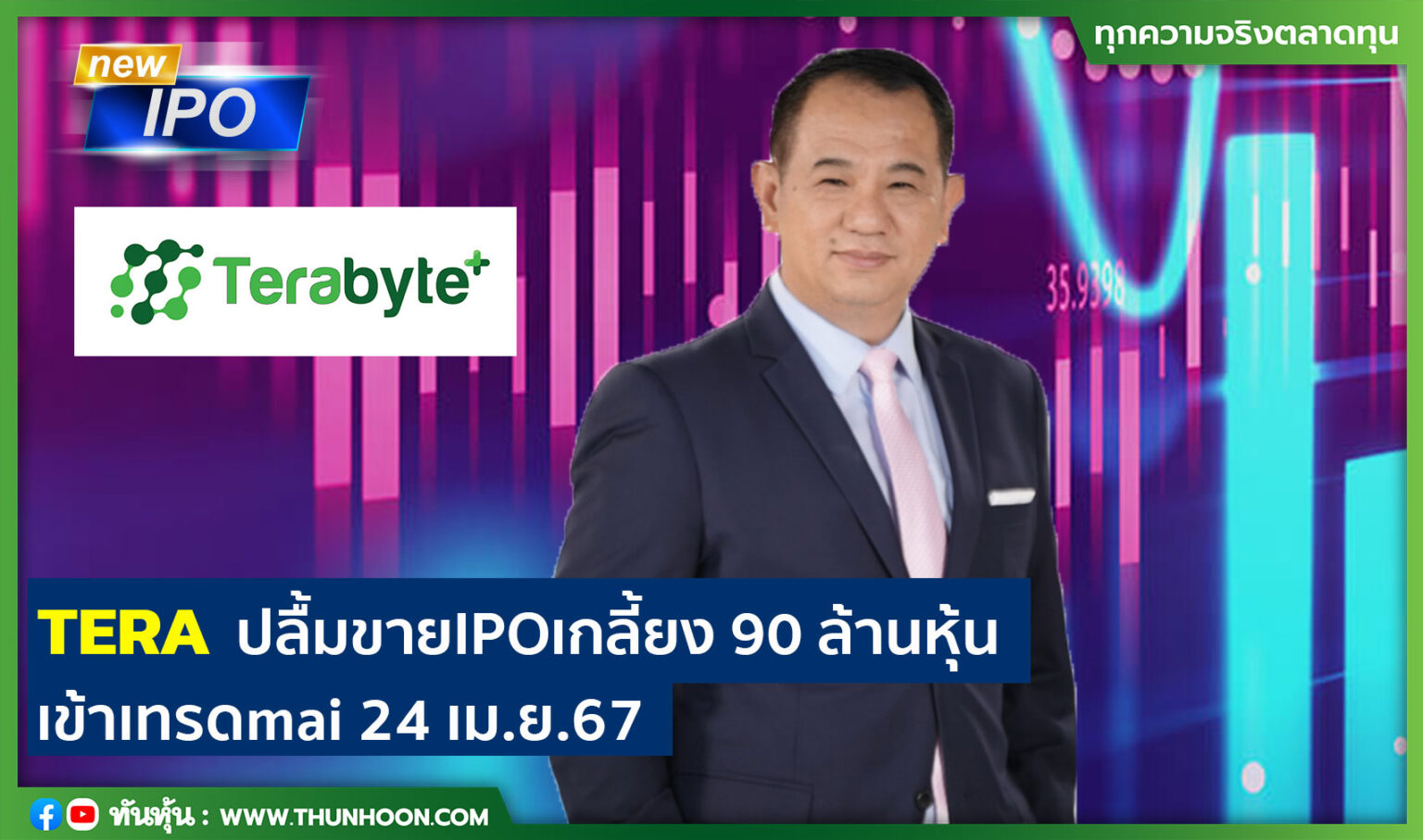 ทุกความจริงตลาดทุน

new IPO

Terabyte+

35.9398

TERA ปลื้มขายIPOเกลี้ยง 90 ล้านหุ้น เข้าเทรดmai 24 เม.ย.67

ทันหุ้น : WWW.THUNHOON.COM